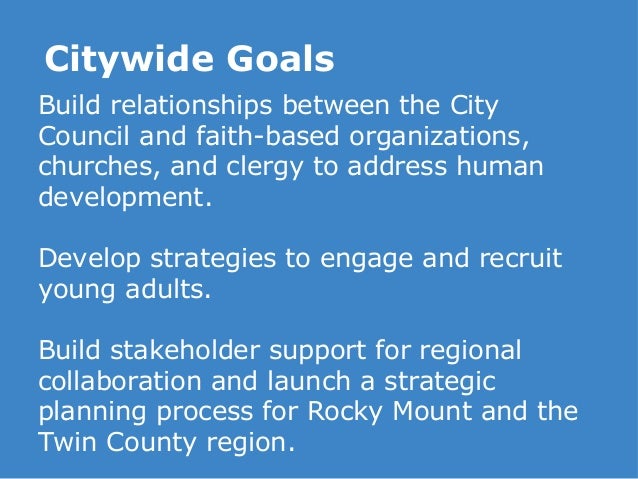 Citywide Goals

Build relationships between the City Council and faith-based organizations, churches, and clergy to address human development.

Develop strategies to engage and recruit young adults.

Build stakeholder support for regional collaboration and launch a strategic planning process for Rocky Mount and the Twin County region.